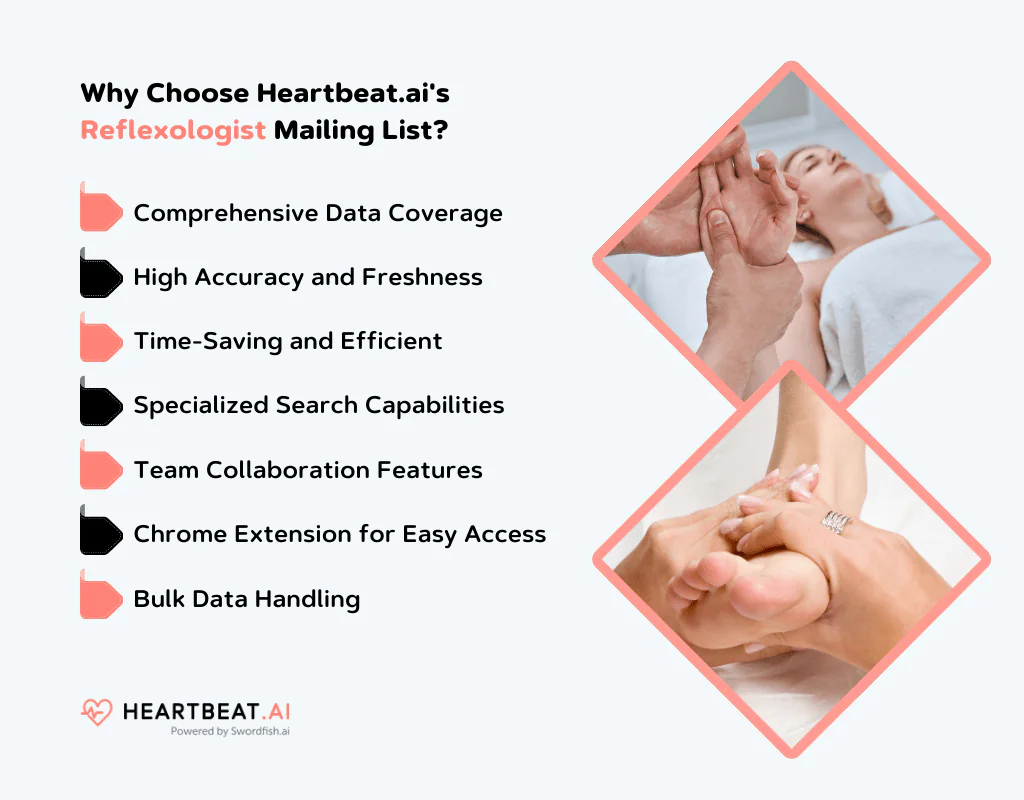 Why Choose Heartbeat.ai's Reflexologist Mailing List?

Comprehensive Data Coverage

High Accuracy and Freshness

Time-Saving and Efficient

Specialized Search Capabilities

Team Collaboration Features

Chrome Extension for Easy Access

Bulk Data Handling

HEARTBEAT.AI
Powered by Swordfish.ai